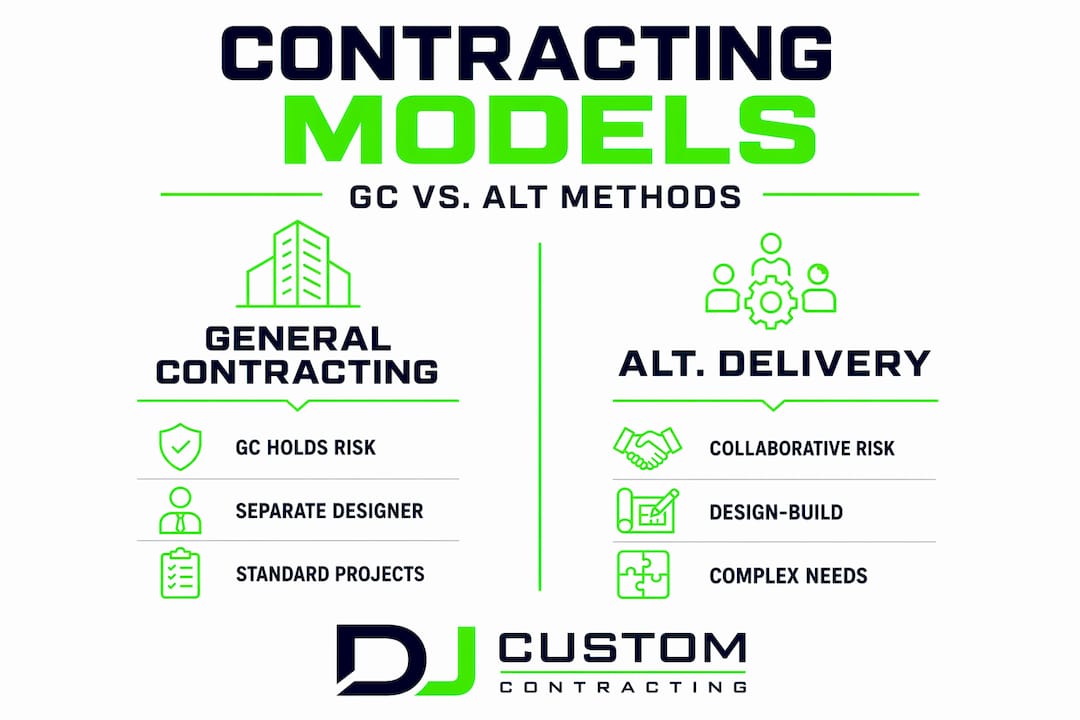 CONTRACTING MODELS

GC VS. ALT METHODS

GENERAL CONTRACTING

GC HOLDS RISK

SEPARATE DESIGNER

STANDARD PROJECTS

ALT. DELIVERY

COLLABORATIVE RISK

DESIGN-BUILD

COMPLEX NEEDS

DJ CUSTOM CONTRACTING